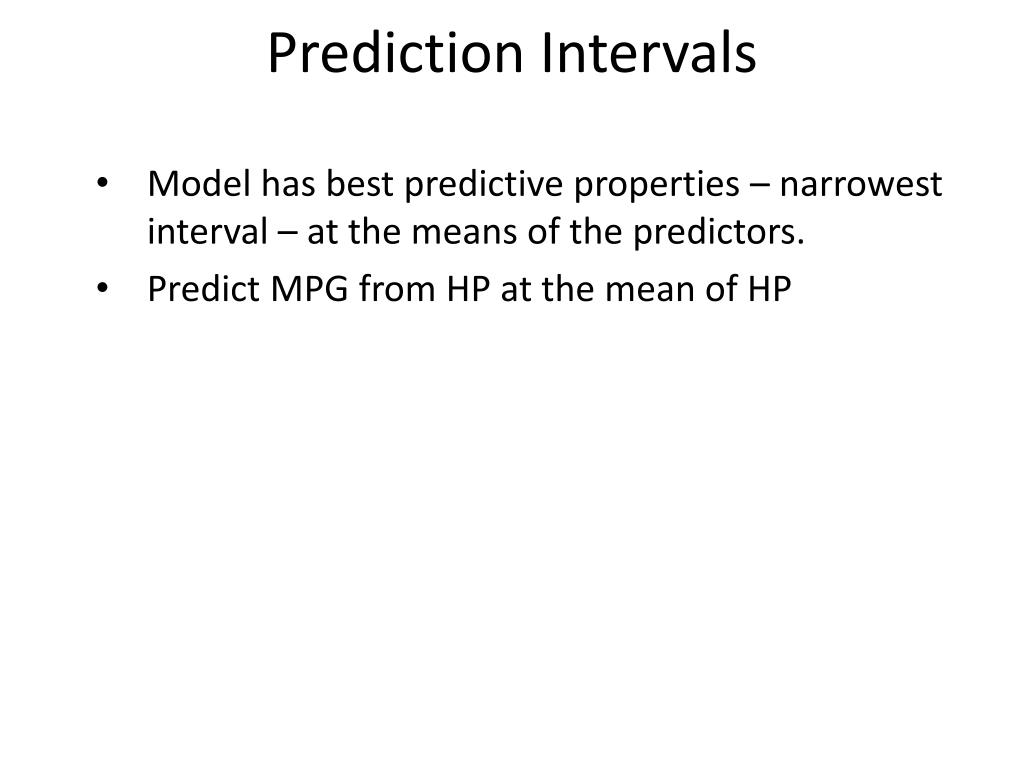 Prediction Intervals

• Model has best predictive properties – narrowest interval – at the means of the predictors.
• Predict MPG from HP at the mean of HP